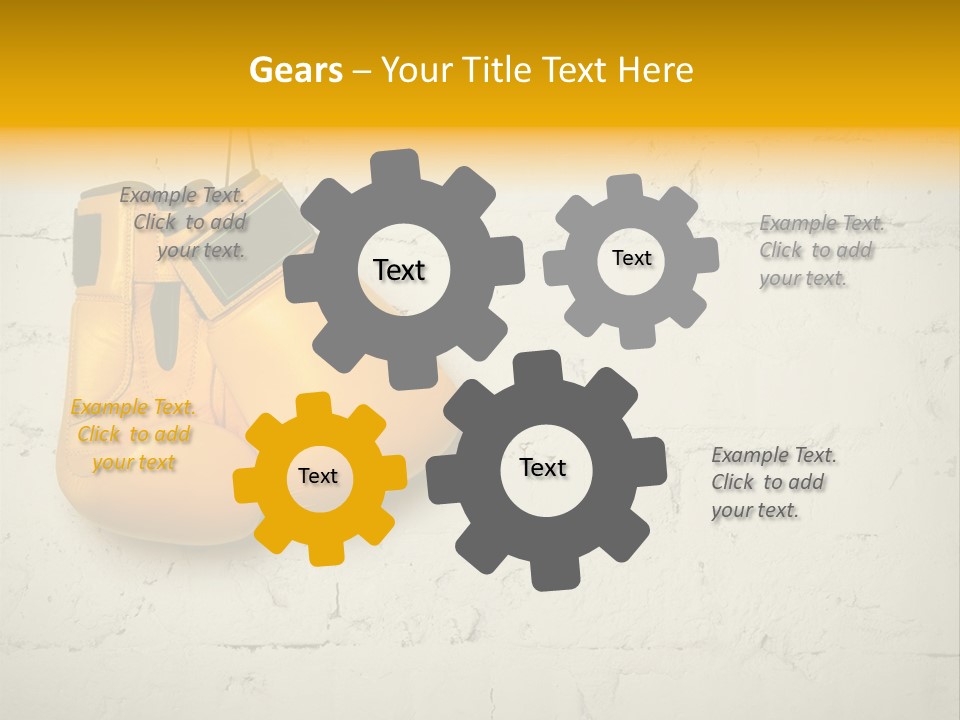 Gears – Your Title Text Here

Example Text. Click to add your text.

Text

Text

Example Text. Click to add your text.

Example Text. Click to add your text

Text

Text

Example Text. Click to add your text.